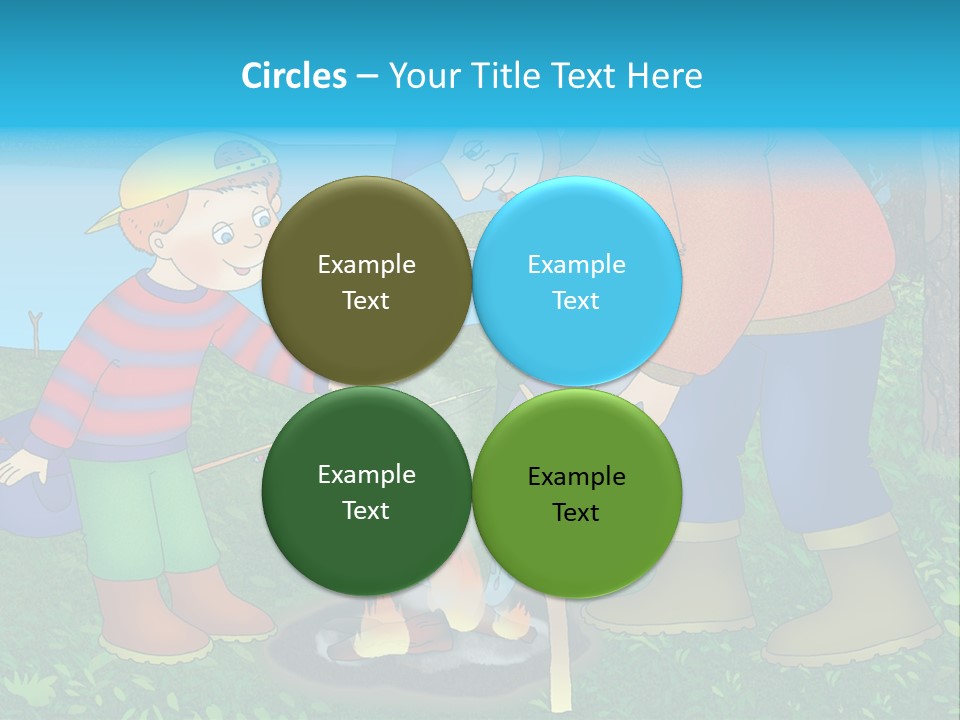 Circles – Your Title Text Here

Example Text

Example Text

Example Text

Example Text